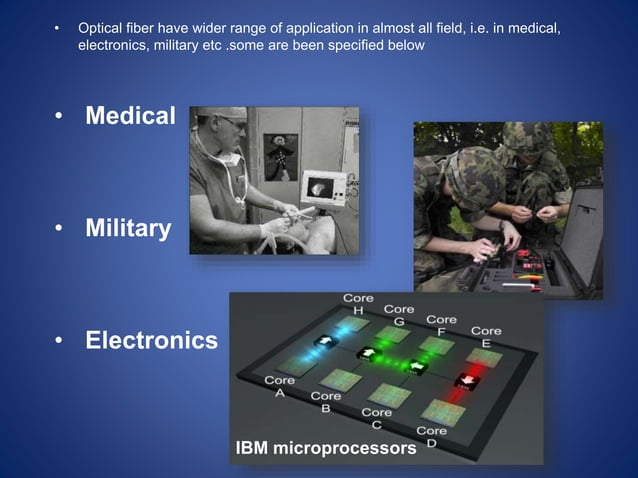 • Optical fiber have wider range of application in almost all field, i.e. in medical, electronics, military etc .some are been specified below

• Medical

• Military

• Electronics

Core H
Core G
Core F
Core E
Core A
Core B
Core C
Core D

IBM microprocessors